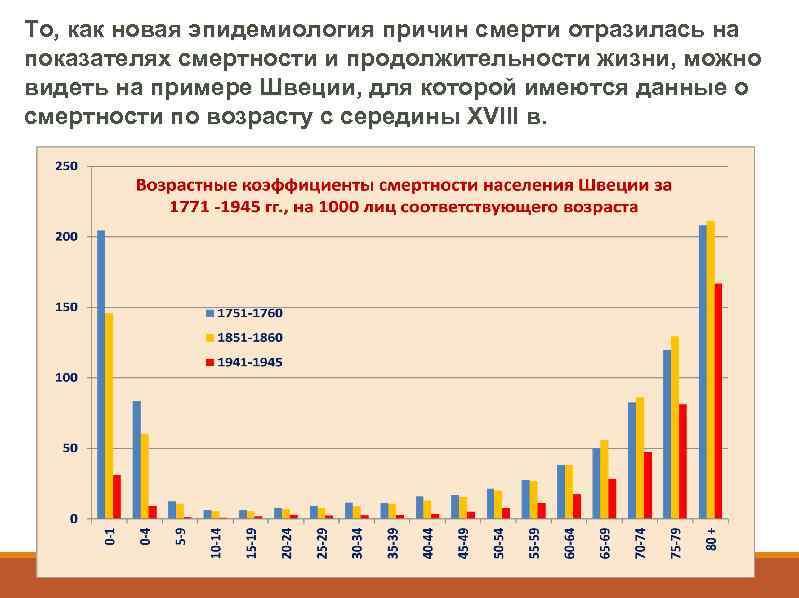 То, как новая эпидемиология причин смерти отразилась на показателях смертности и продолжительности жизни, можно видеть на примере Швеции, для которой имеются данные о смертности по возрасту с середины XVIII в.

Возрастные коэффициенты смертности населения Швеции за 1771 -1945 гг., на 1000 лиц соответствующего возраста

250
200
150
100
50
0

1751-1760
1851-1860
1941-1945

0-1
0-4
5-9
10-14
15-19
20-24
25-29
30-34
35-39
40-44
45-49
50-54
55-59
60-64
65-69
70-74
75-79
80 +